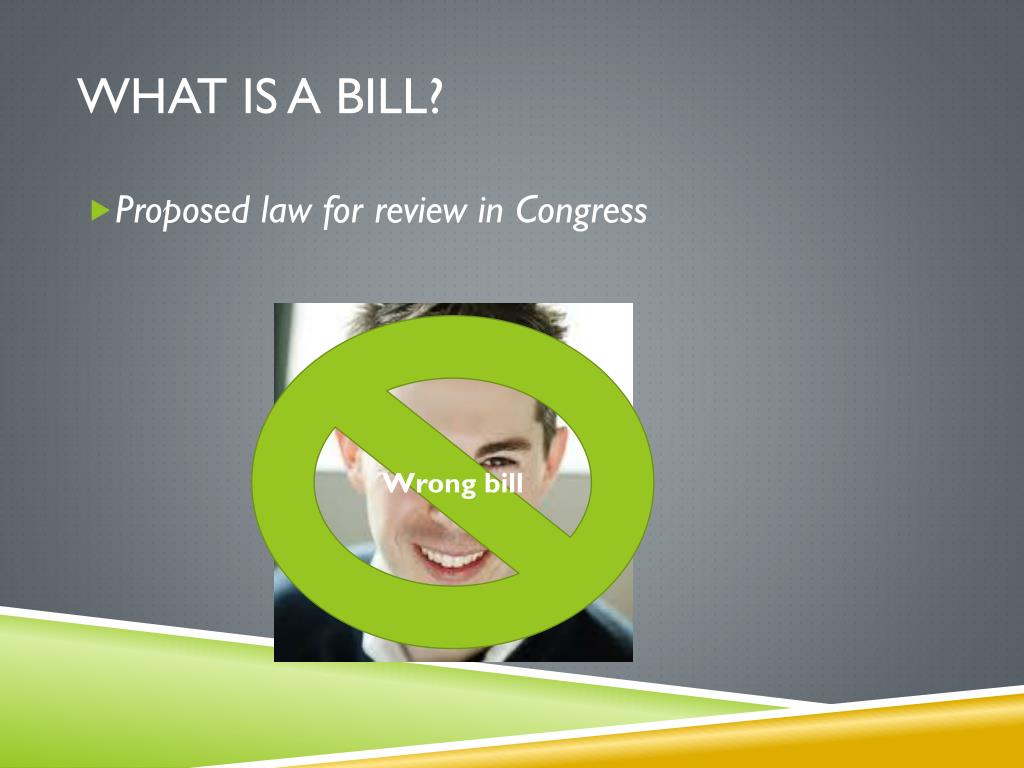 WHAT IS A BILL?

Proposed law for review in Congress

Wrong bill